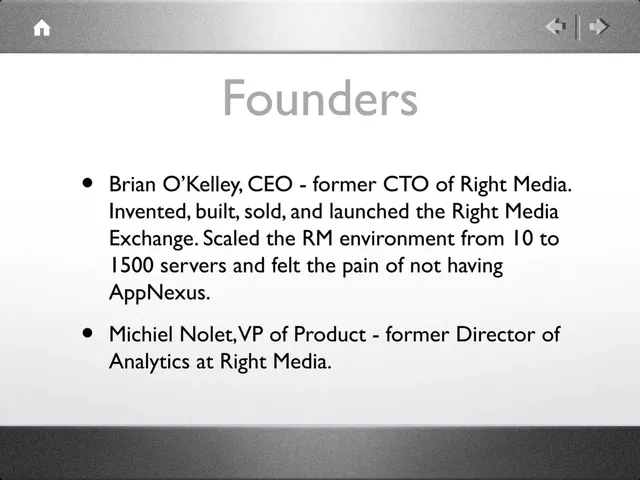 Founders

• Brian O'Kelley, CEO - former CTO of Right Media. Invented, built, sold, and launched the Right Media Exchange. Scaled the RM environment from 10 to 1500 servers and felt the pain of not having AppNexus.

• Michiel Nolet, VP of Product - former Director of Analytics at Right Media.